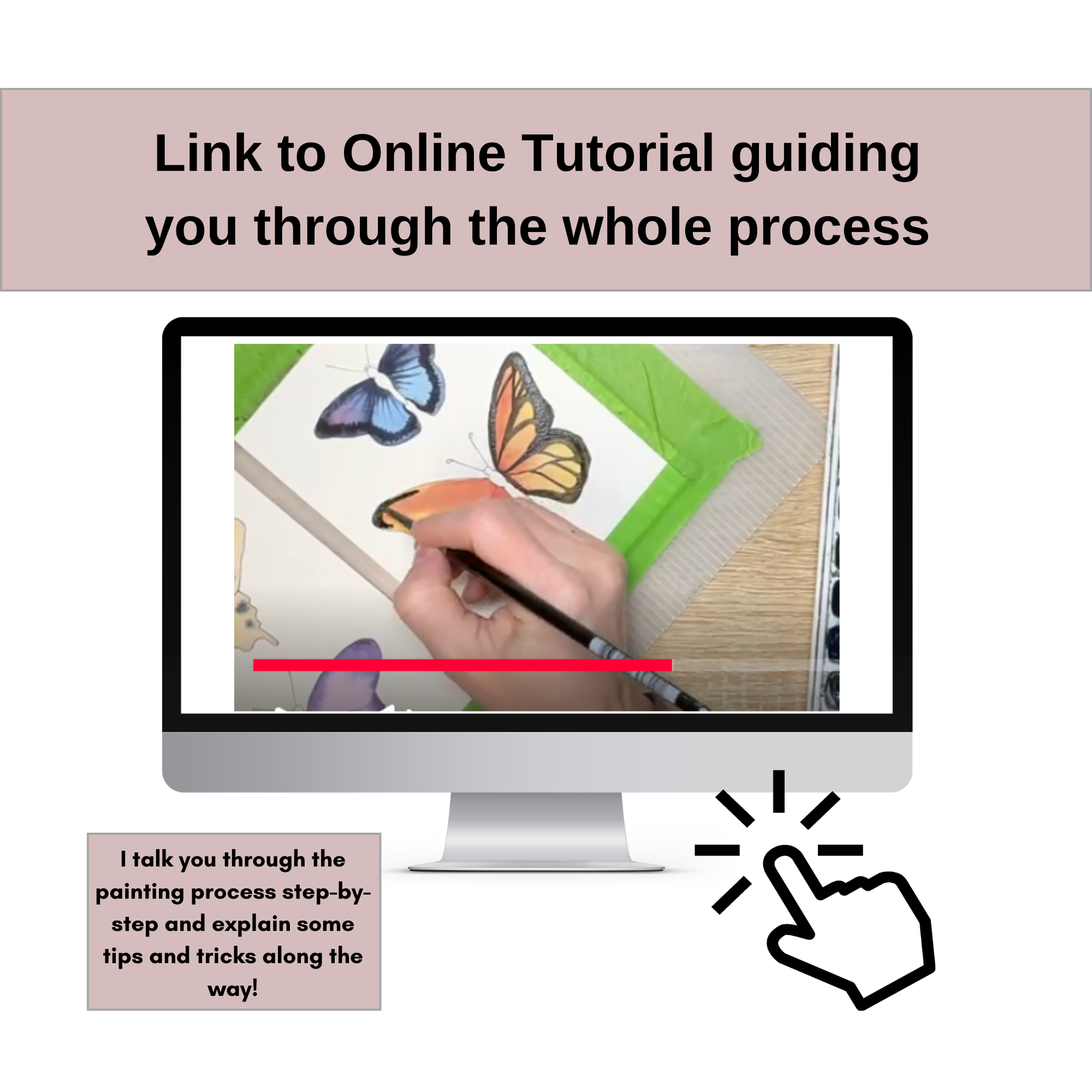 Link to Online Tutorial guiding you through the whole process

I talk you through the painting process step-by-step and explain some tips and tricks along the way!